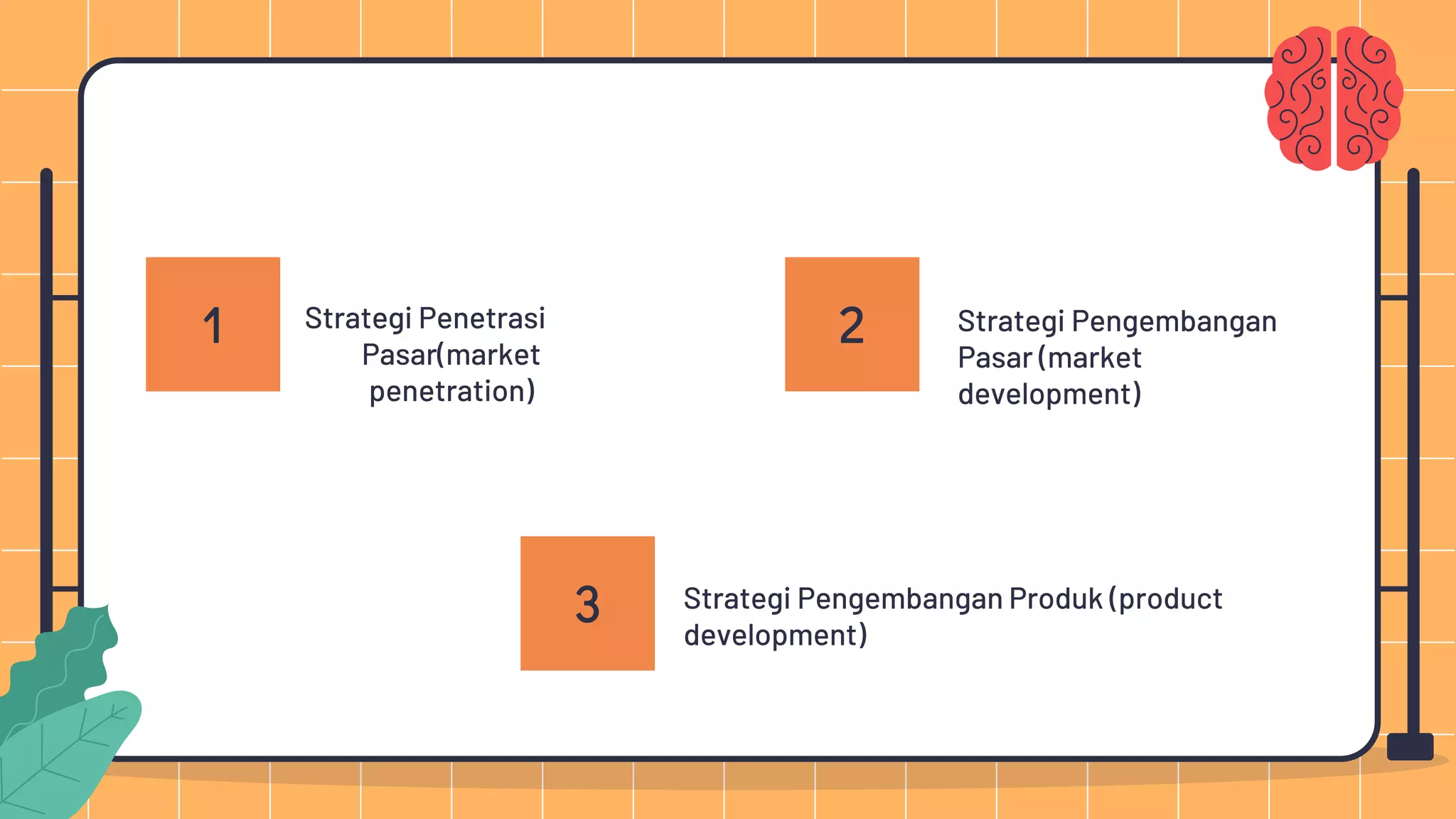 1

Strategi Penetrasi Pasar(market penetration)

2

Strategi Pengembangan Pasar (market development)

3

Strategi Pengembangan Produk (product development)